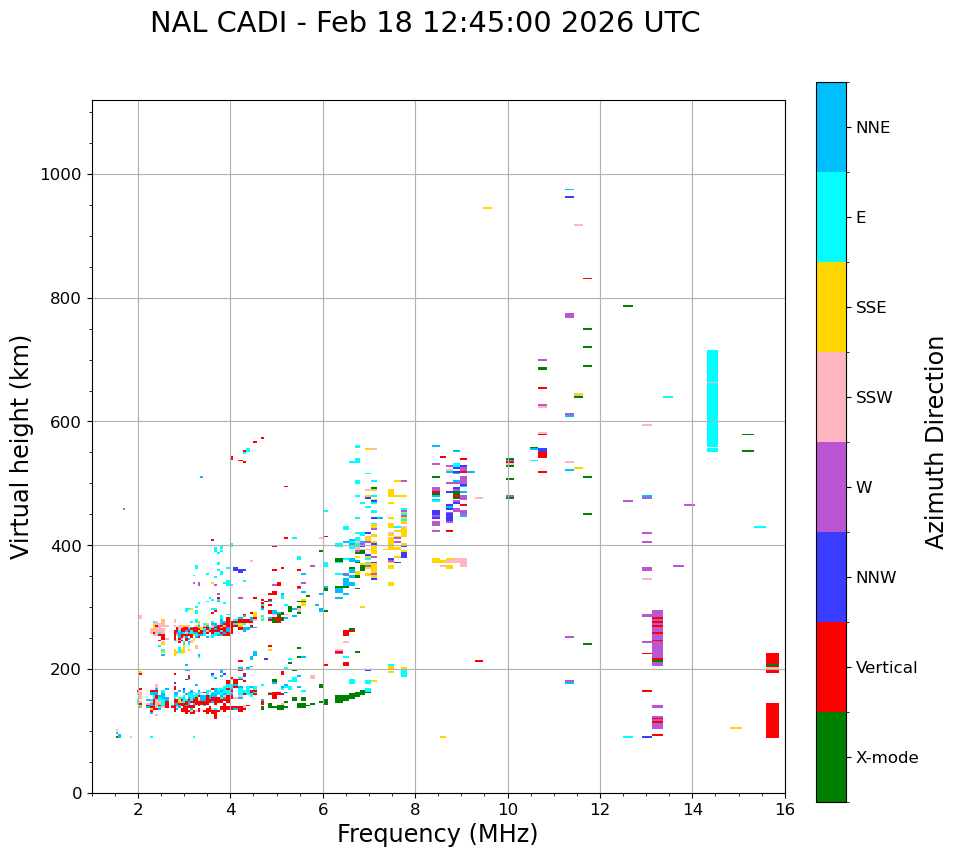 NAL CADI - Feb 18 12:45:00 2026 UTC

Virtual height (km)

1000
800
600
400
200
0

2
4
6
8
10
12
14
16

Frequency (MHz)

NNE
E
SSE
SSW
W
NNW
Vertical
X-mode

Azimuth Direction